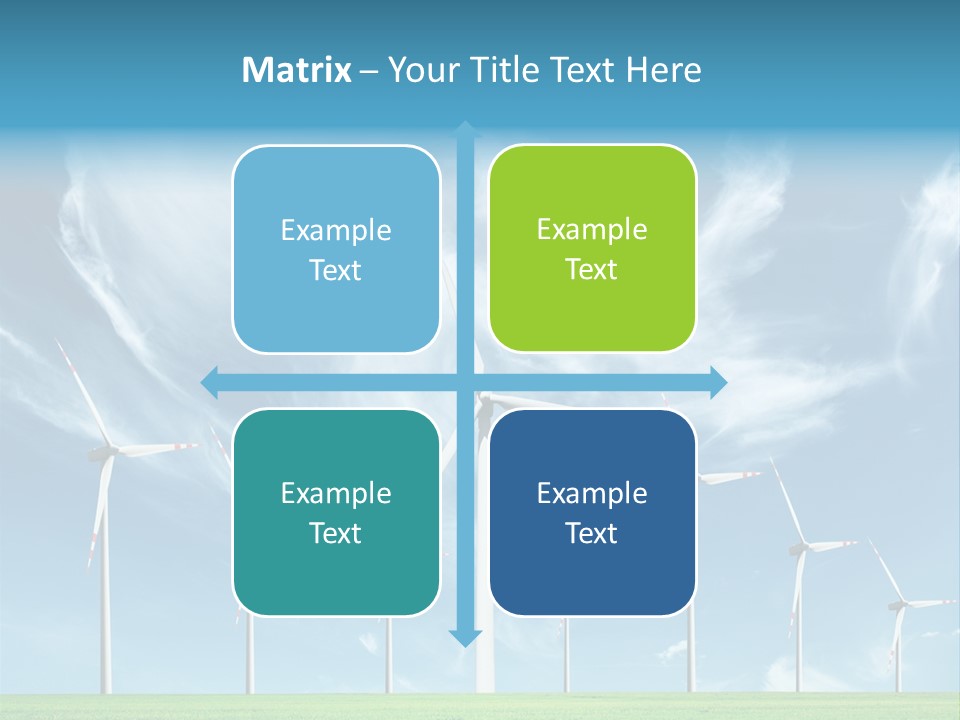 Matrix – Your Title Text Here

Example Text

Example Text

Example Text

Example Text